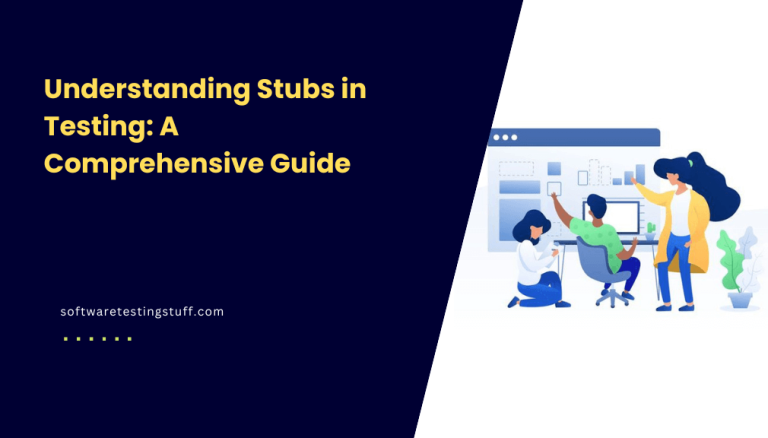 Understanding Stubs in Testing: A Comprehensive Guide

softwaretestingstuff.com